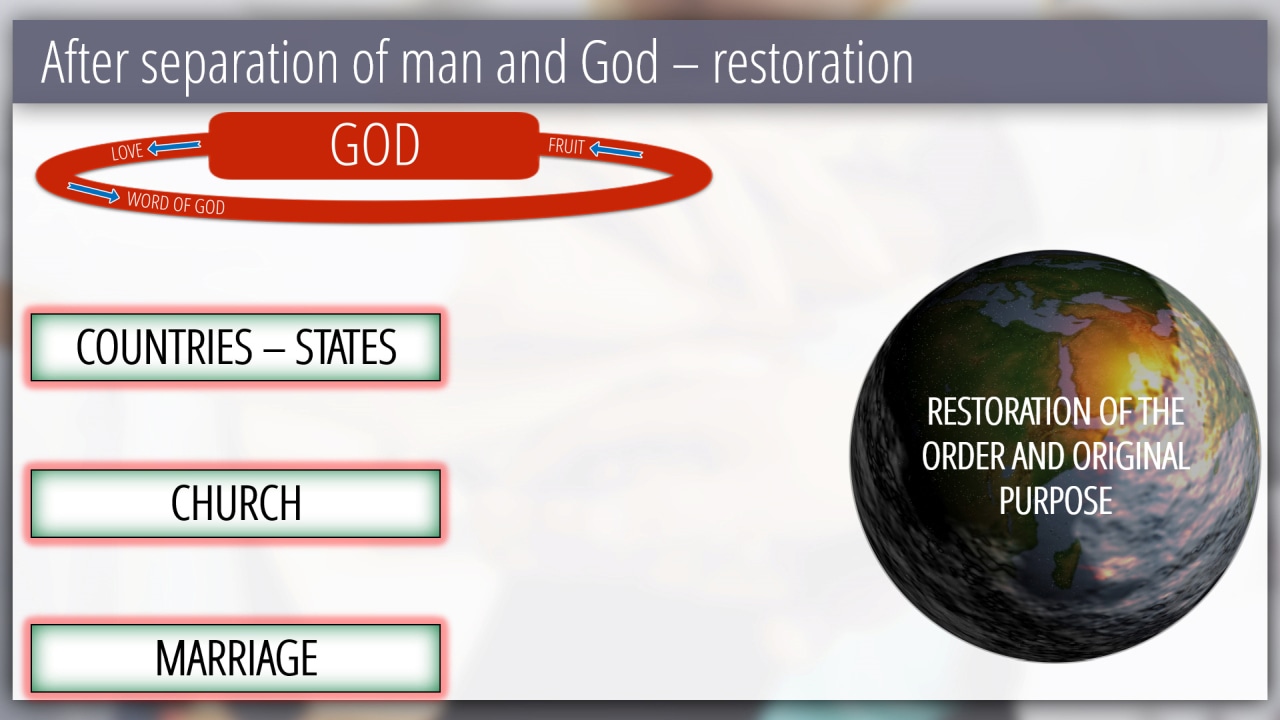 After separation of man and God – restoration

LOVE

GOD

FRUIT

WORD OF GOD

COUNTRIES – STATES

CHURCH

MARRIAGE

RESTORATION OF THE ORDER AND ORIGINAL PURPOSE